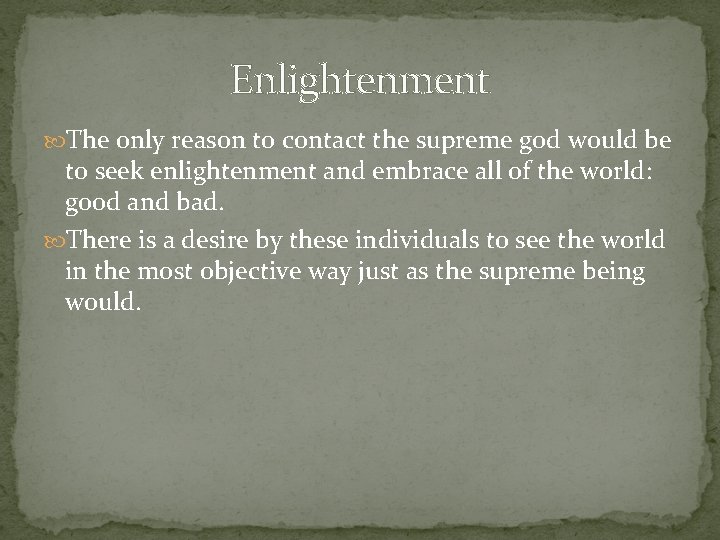 Enlightenment

The only reason to contact the supreme god would be to seek enlightenment and embrace all of the world: good and bad.

There is a desire by these individuals to see the world in the most objective way just as the supreme being would.